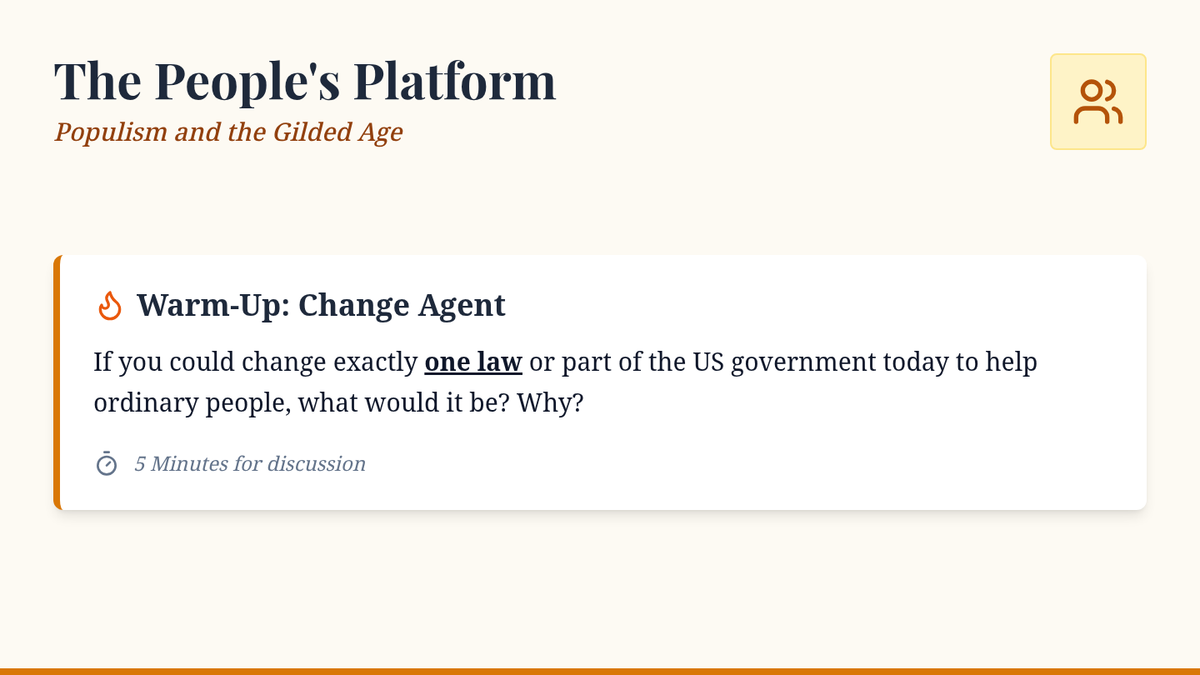 The People's Platform

Populism and the Gilded Age

Warm-Up: Change Agent

If you could change exactly one law or part of the US government today to help ordinary people, what would it be? Why?

5 Minutes for discussion